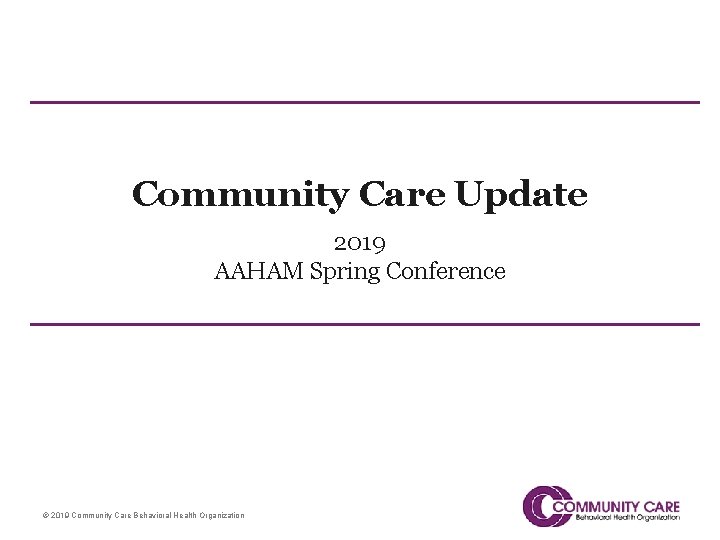 Community Care Update

2019
AAHAM Spring Conference

© 2019 Community Care Behavioral Health Organization

COMMUNITY CARE
Behavioral Health Organization